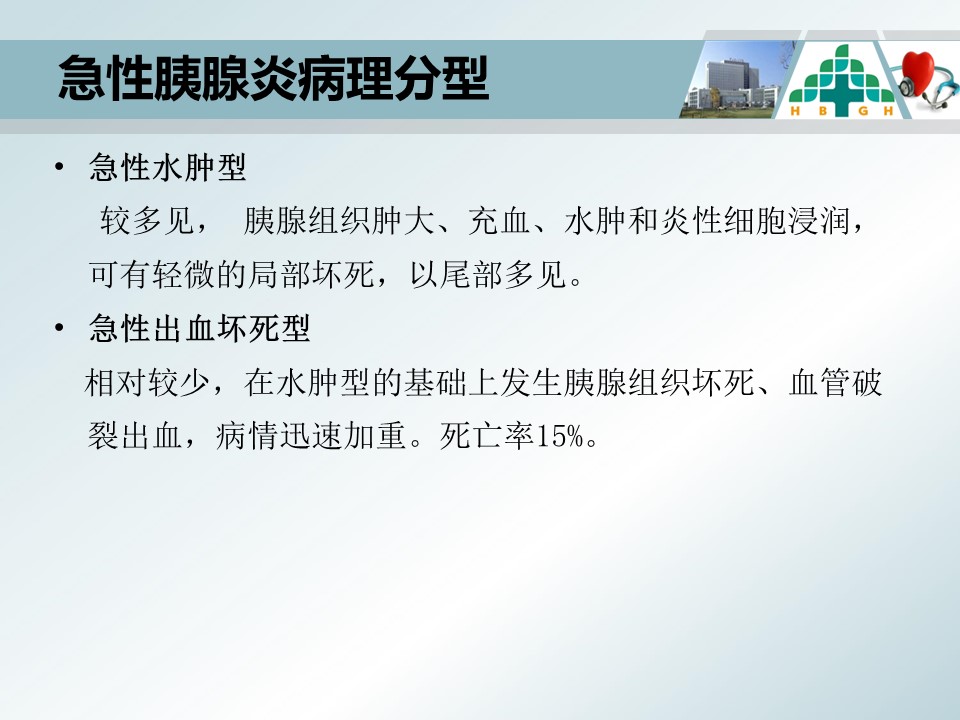 急性胰腺炎病理分型

H B G H

• 急性水肿型

较多见， 胰腺组织肿大、充血、水肿和炎性细胞浸润，可有轻微的局部坏死，以尾部多见。

• 急性出血坏死型

相对较少，在水肿型的基础上发生胰腺组织坏死、血管破裂出血，病情迅速加重。死亡率15%。